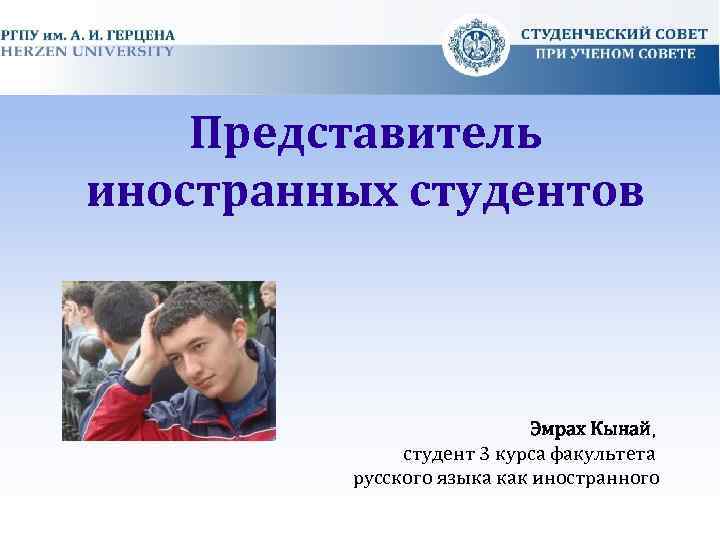 РГПУ им. А. И. ГЕРЦЕНА
HERZEN UNIVERSITY

СТУДЕНЧЕСКИЙ СОВЕТ
ПРИ УЧЕНОМ СОВЕТЕ

Представитель иностранных студентов

Эмрах Кынай,
студент 3 курса факультета
русского языка как иностранного